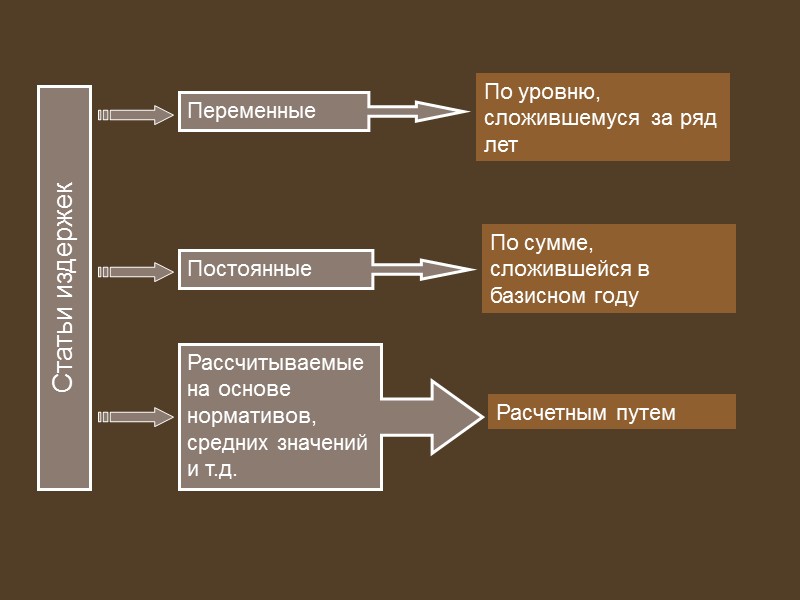 Статьи издержек

Переменные

По уровню, сложившемуся за ряд лет

Постоянные

По сумме, сложившейся в базисном году

Рассчитываемые на основе нормативов, средних значений и т.д.

Расчетным путем